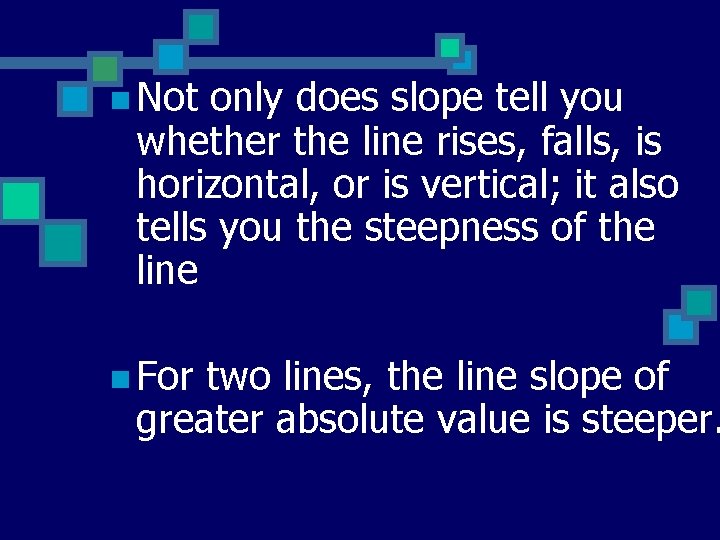 Not only does slope tell you whether the line rises, falls, is horizontal, or is vertical; it also tells you the steepness of the line

For two lines, the line slope of greater absolute value is steeper.